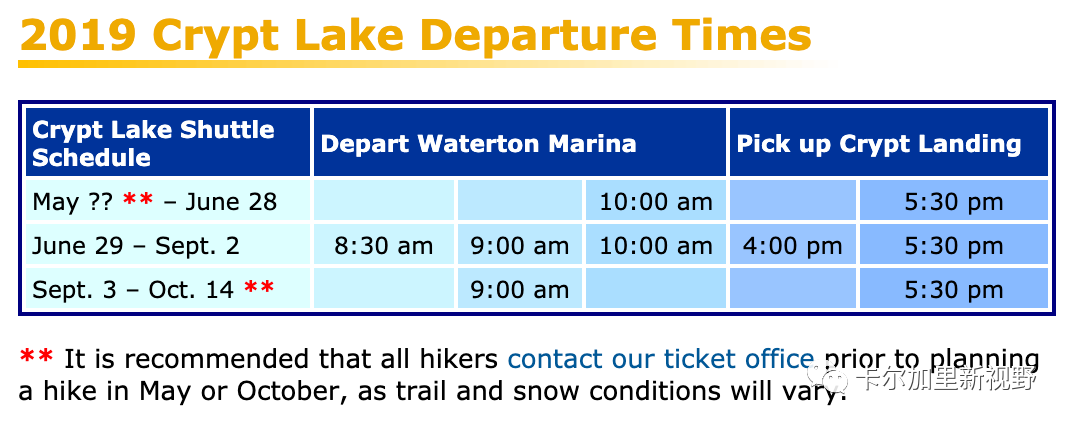 2019 Crypt Lake Departure Times

| Crypt Lake Shuttle Schedule | Depart Waterton Marina | | | Pick up Crypt Landing | |
|---|---|---|---|---|---|
| May ?? ** – June 28 | | | 10:00 am | | 5:30 pm |
| June 29 – Sept. 2 | 8:30 am | 9:00 am | 10:00 am | 4:00 pm | 5:30 pm |
| Sept. 3 – Oct. 14 ** | | 9:00 am | | | 5:30 pm |

** It is recommended that all hikers contact our ticket office prior to planning a hike in May or October, as trail and snow conditions will vary.

卡尔加里新视野